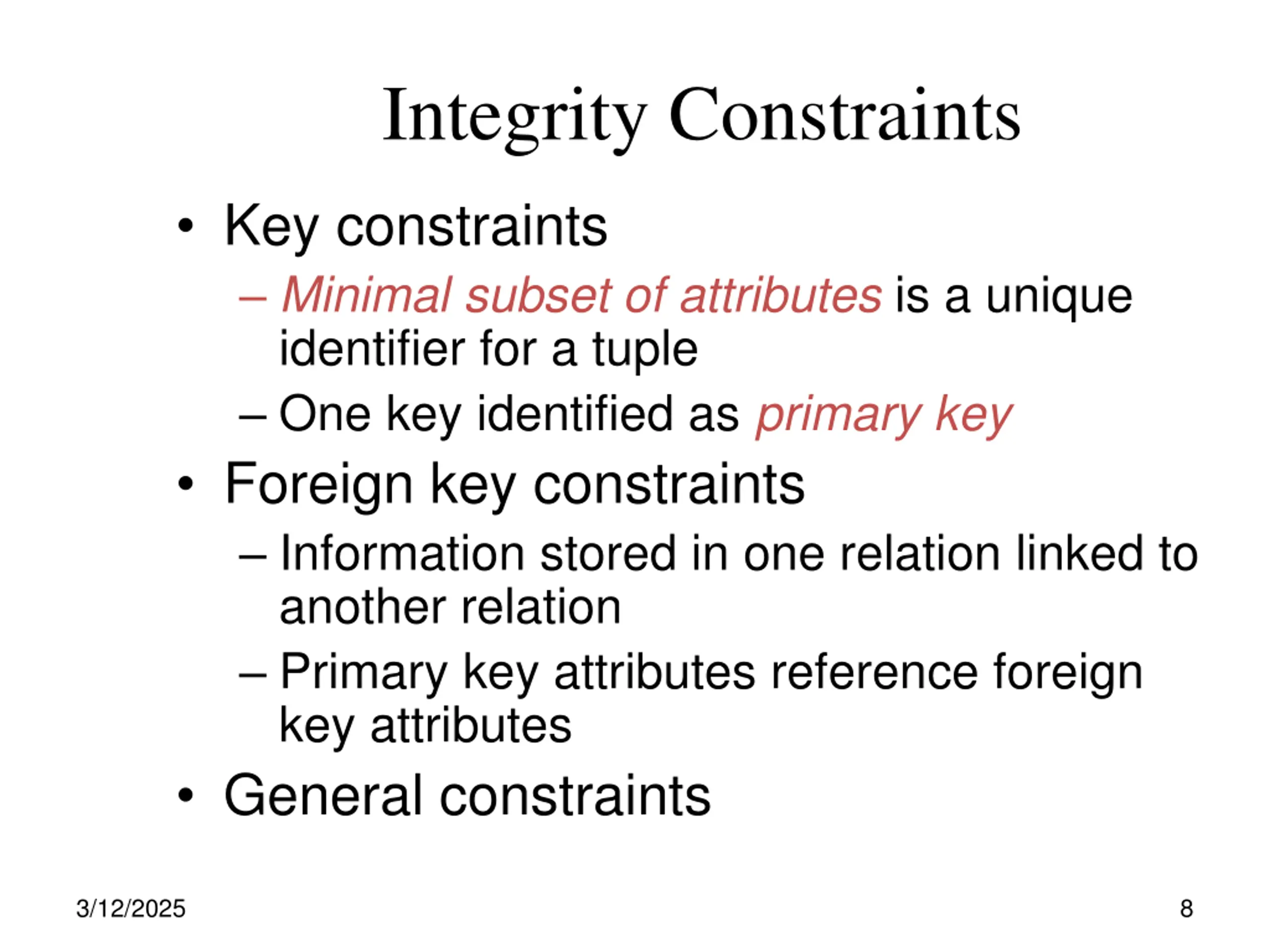 Integrity Constraints

• Key constraints
  – Minimal subset of attributes is a unique identifier for a tuple
  – One key identified as primary key
• Foreign key constraints
  – Information stored in one relation linked to another relation
  – Primary key attributes reference foreign key attributes
• General constraints

3/12/2025

8